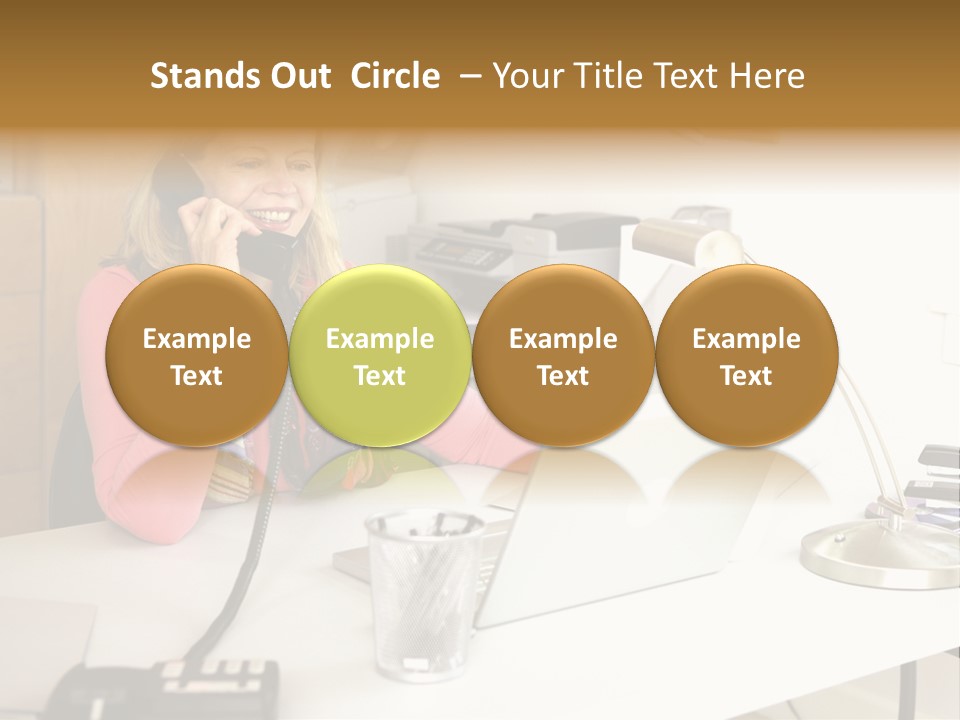 Stands Out Circle – Your Title Text Here

Example Text

Example Text

Example Text

Example Text